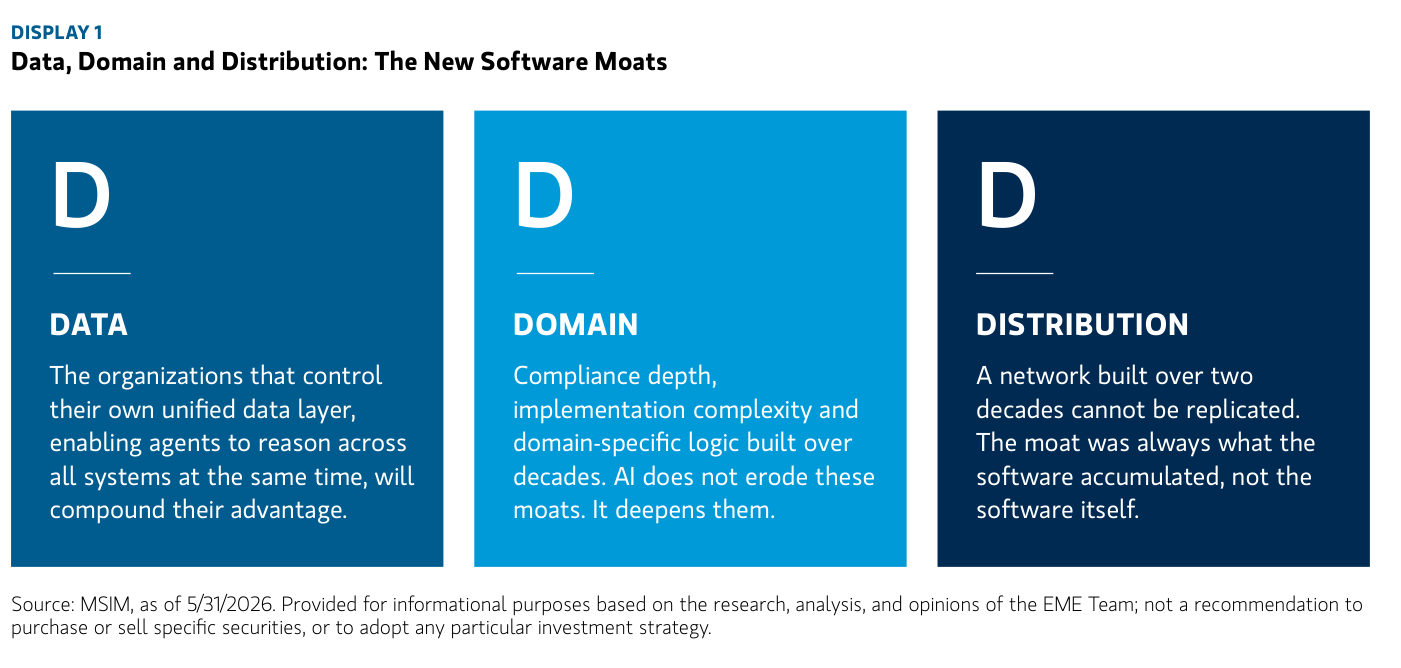 DISPLAY 1
Data, Domain and Distribution: The New Software Moats

D

DATA

The organizations that control their own unified data layer, enabling agents to reason across all systems at the same time, will compound their advantage.

D

DOMAIN

Compliance depth, implementation complexity and domain-specific logic built over decades. AI does not erode these moats. It deepens them.

D

DISTRIBUTION

A network built over two decades cannot be replicated. The moat was always what the software accumulated, not the software itself.

Source: MSIM, as of 5/31/2026. Provided for informational purposes based on the research, analysis, and opinions of the EME Team; not a recommendation to purchase or sell specific securities, or to adopt any particular investment strategy.